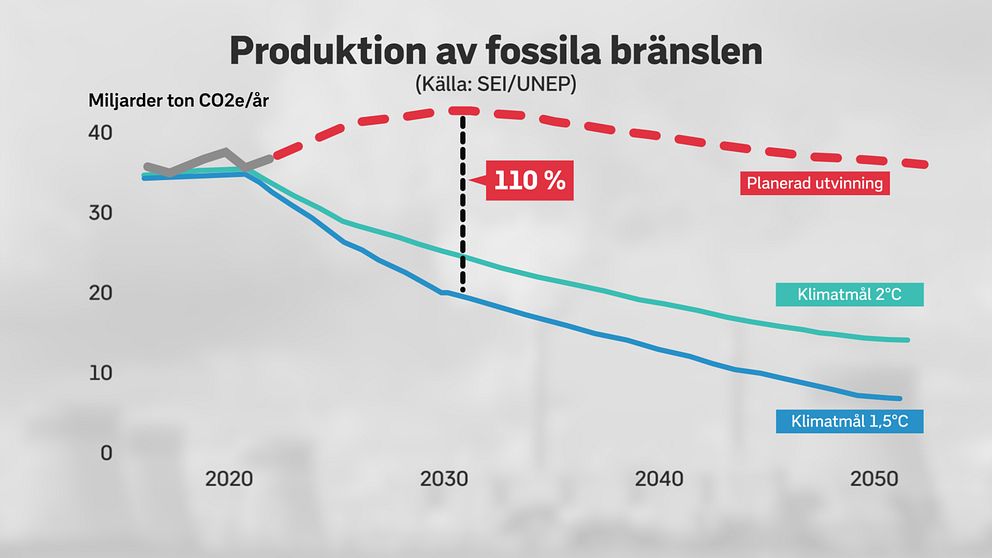 Produktion av fossila bränslen
(Källa: SEI/UNEP)

Miljarder ton CO2e/år

40
30
20
10
0

110 %

Planerad utvinning

Klimatmål 2°C

Klimatmål 1,5°C

2020
2030
2040
2050